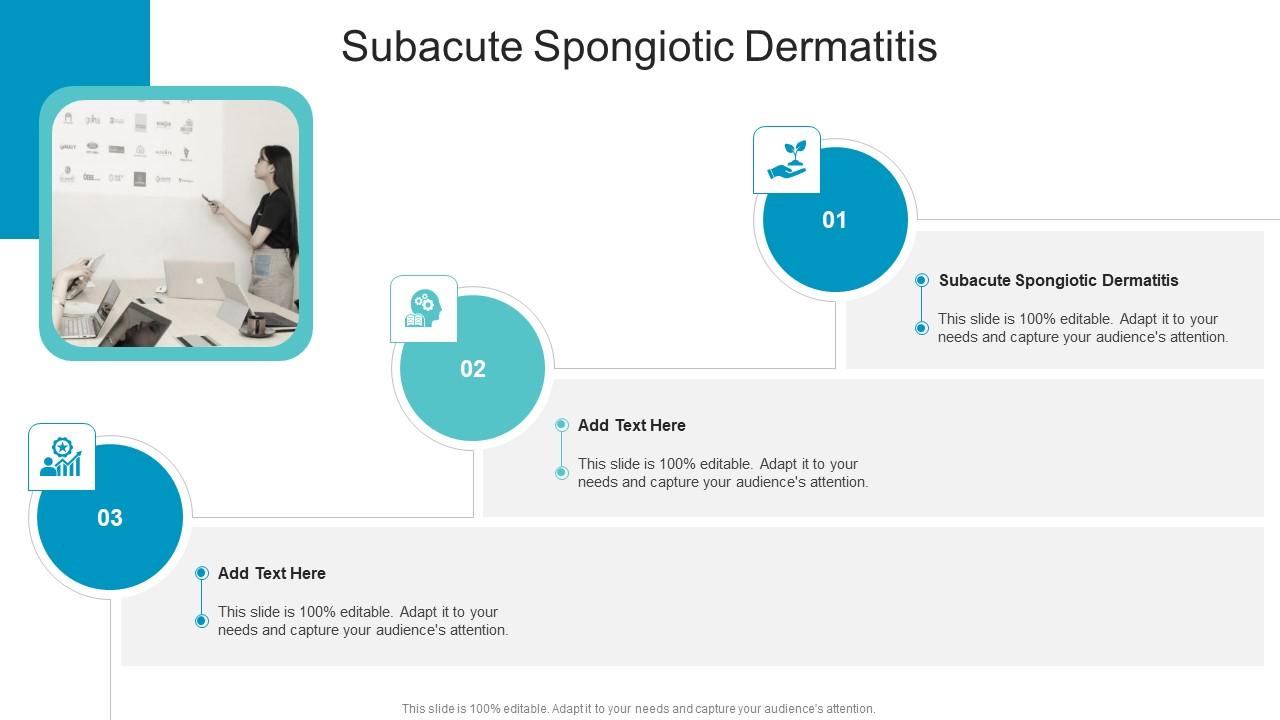 Subacute Spongiotic Dermatitis

01

Subacute Spongiotic Dermatitis

This slide is 100% editable. Adapt it to your needs and capture your audience's attention.

02

Add Text Here

This slide is 100% editable. Adapt it to your needs and capture your audience's attention.

03

Add Text Here

This slide is 100% editable. Adapt it to your needs and capture your audience's attention.

This slide is 100% editable. Adapt it to your needs and capture your audience's attention.